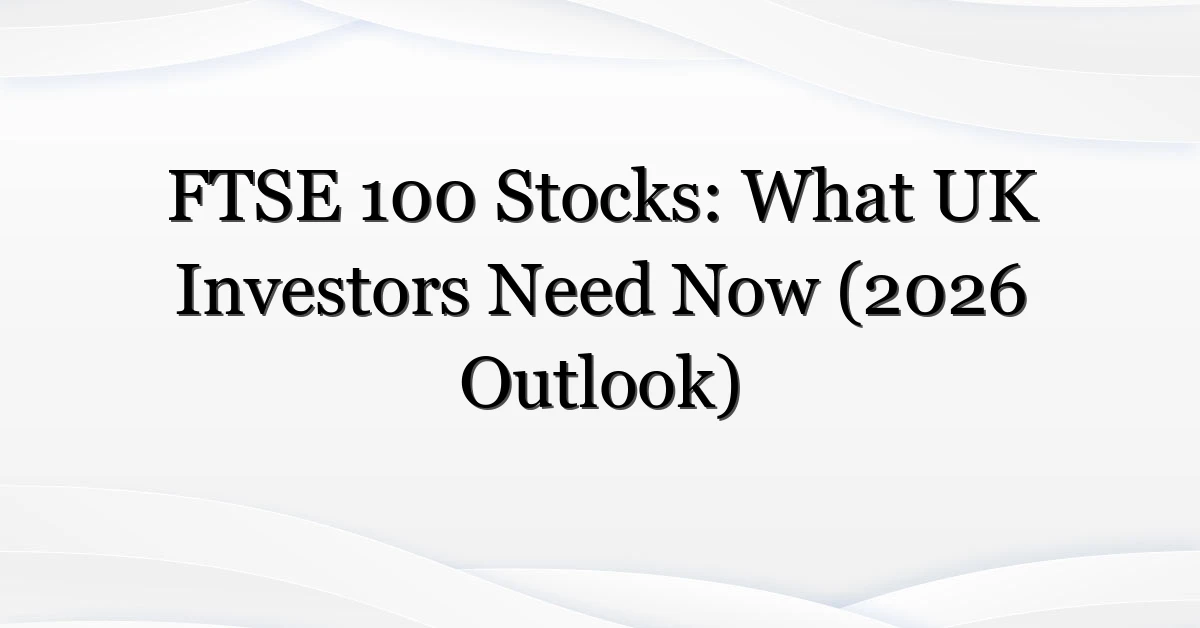 FTSE 100 Stocks: What UK Investors Need Now (2026 Outlook)